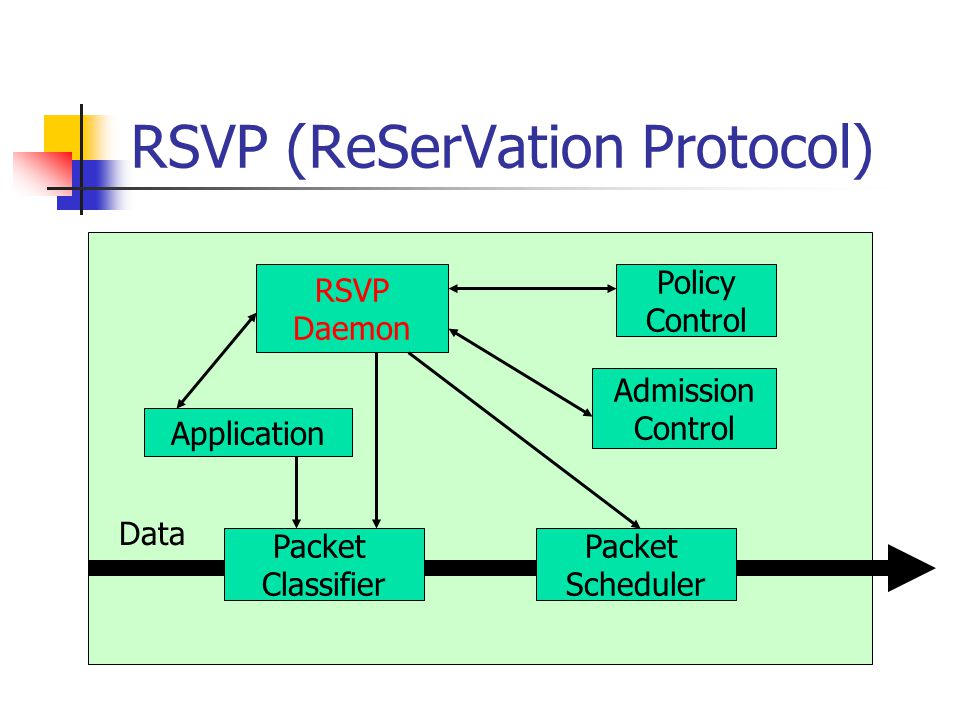 RSVP (ReSerVation Protocol)

RSVP Daemon

Policy Control

Admission Control

Application

Data

Packet Classifier

Packet Scheduler